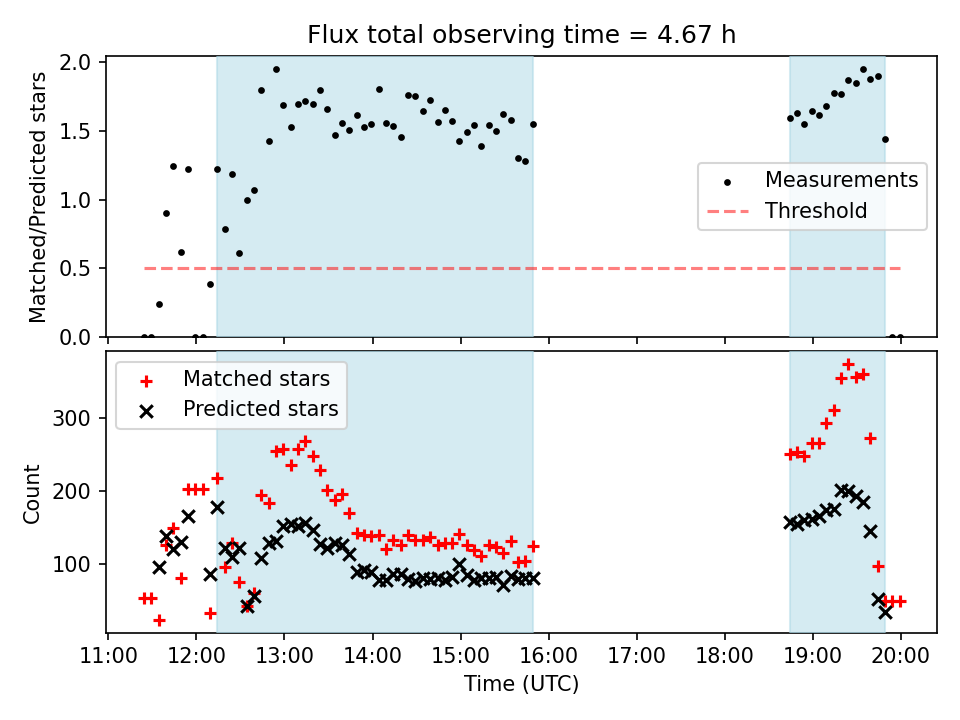 Flux total observing time = 4.67 h

Matched/Predicted stars

2.0
1.5
1.0
0.5
0.0

Measurements
Threshold

Matched stars
Predicted stars

Count

300
200
100

11:00 12:00 13:00 14:00 15:00 16:00 17:00 18:00 19:00 20:00
Time (UTC)